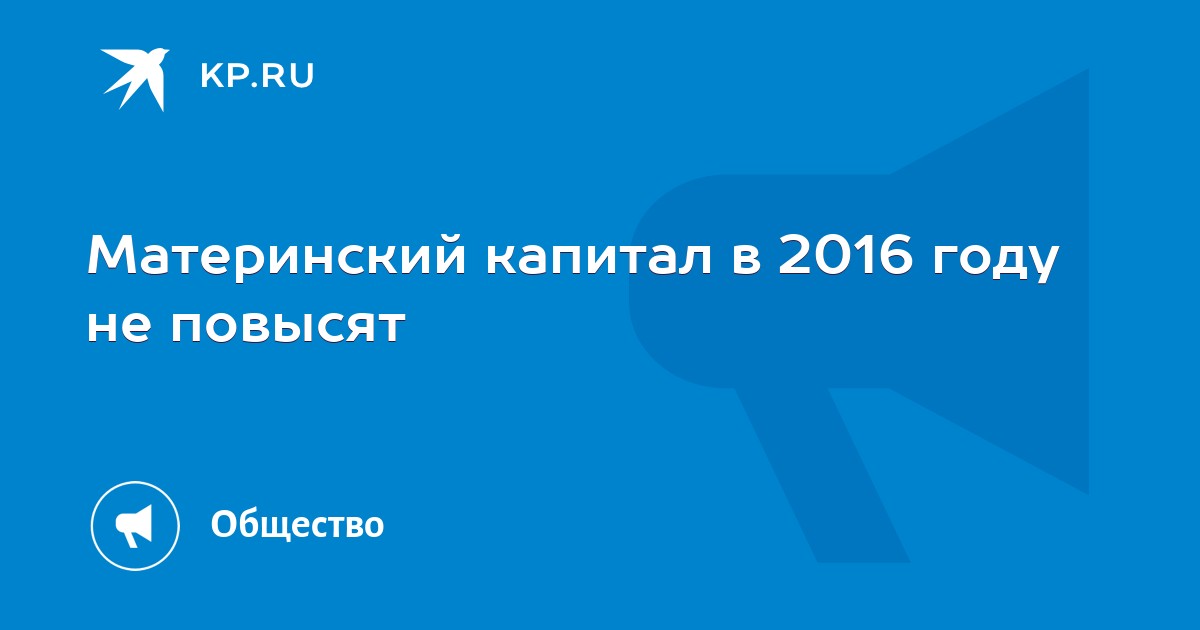 KP.RU

Материнский капитал в 2016 году не повысят

Общество